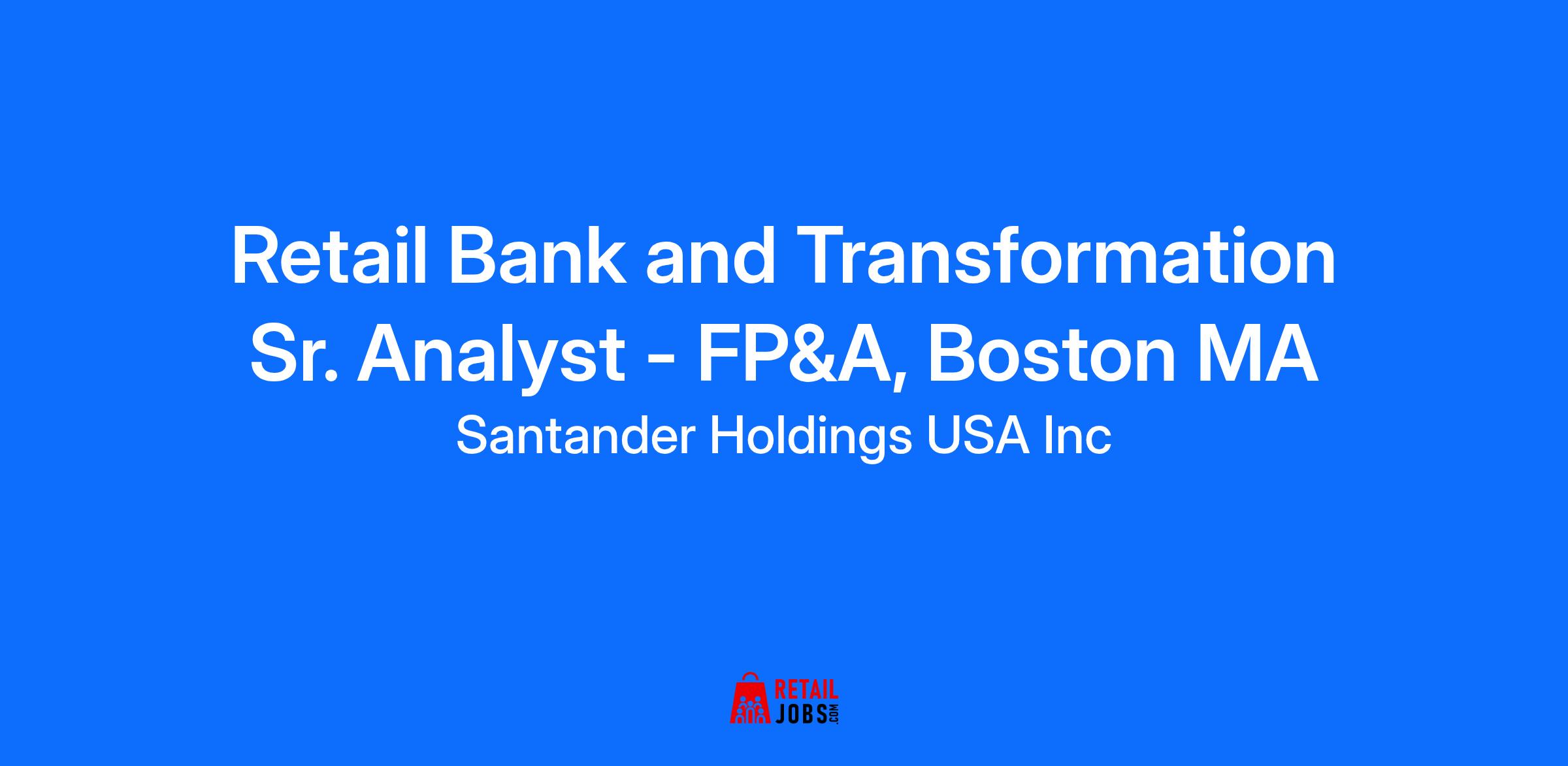 Retail Bank and Transformation Sr. Analyst - FP&A, Boston MA

Santander Holdings USA Inc

RETAIL JOBS.COM